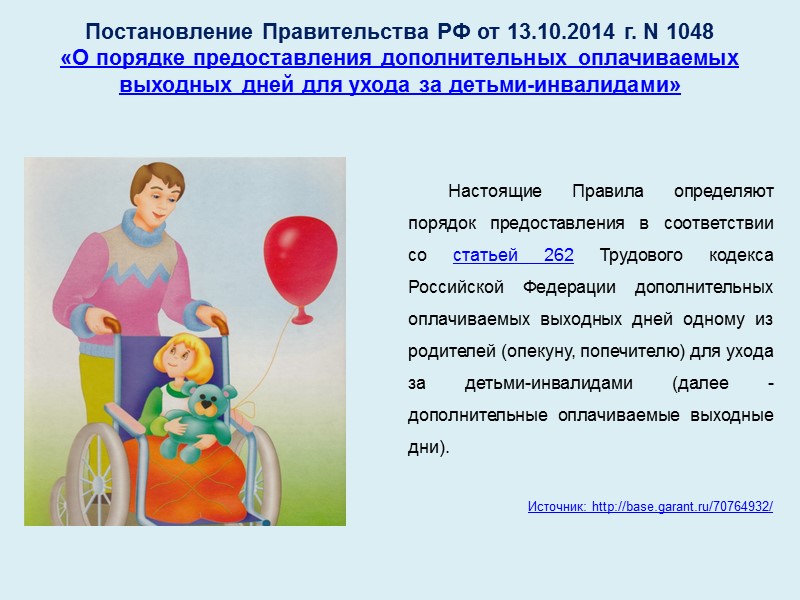 Постановление Правительства РФ от 13.10.2014 г. N 1048
«О порядке предоставления дополнительных оплачиваемых выходных дней для ухода за детьми-инвалидами»

Настоящие Правила определяют порядок предоставления в соответствии со статьей 262 Трудового кодекса Российской Федерации дополнительных оплачиваемых выходных дней одному из родителей (опекуну, попечителю) для ухода за детьми-инвалидами (далее - дополнительные оплачиваемые выходные дни).

Источник: http://base.garant.ru/70764932/